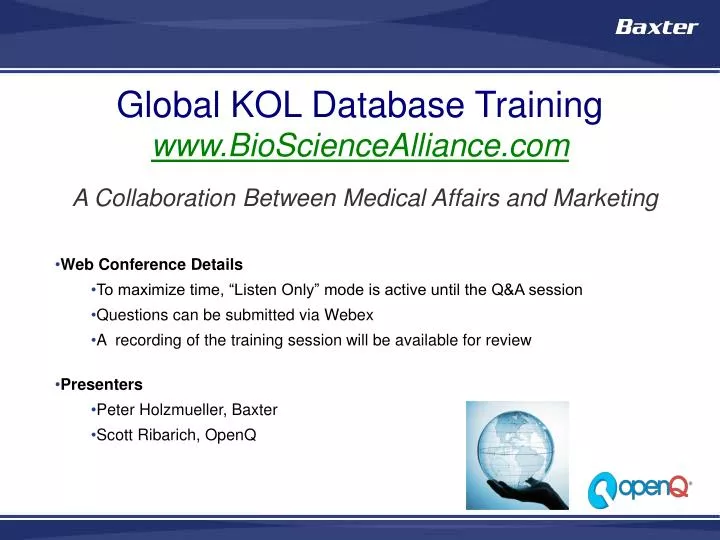 Baxter

Global KOL Database Training
www.BioScienceAlliance.com

A Collaboration Between Medical Affairs and Marketing

•Web Conference Details
•To maximize time, “Listen Only” mode is active until the Q&A session
•Questions can be submitted via Webex
•A recording of the training session will be available for review

•Presenters
•Peter Holzmueller, Baxter
•Scott Ribarich, OpenQ

openQ